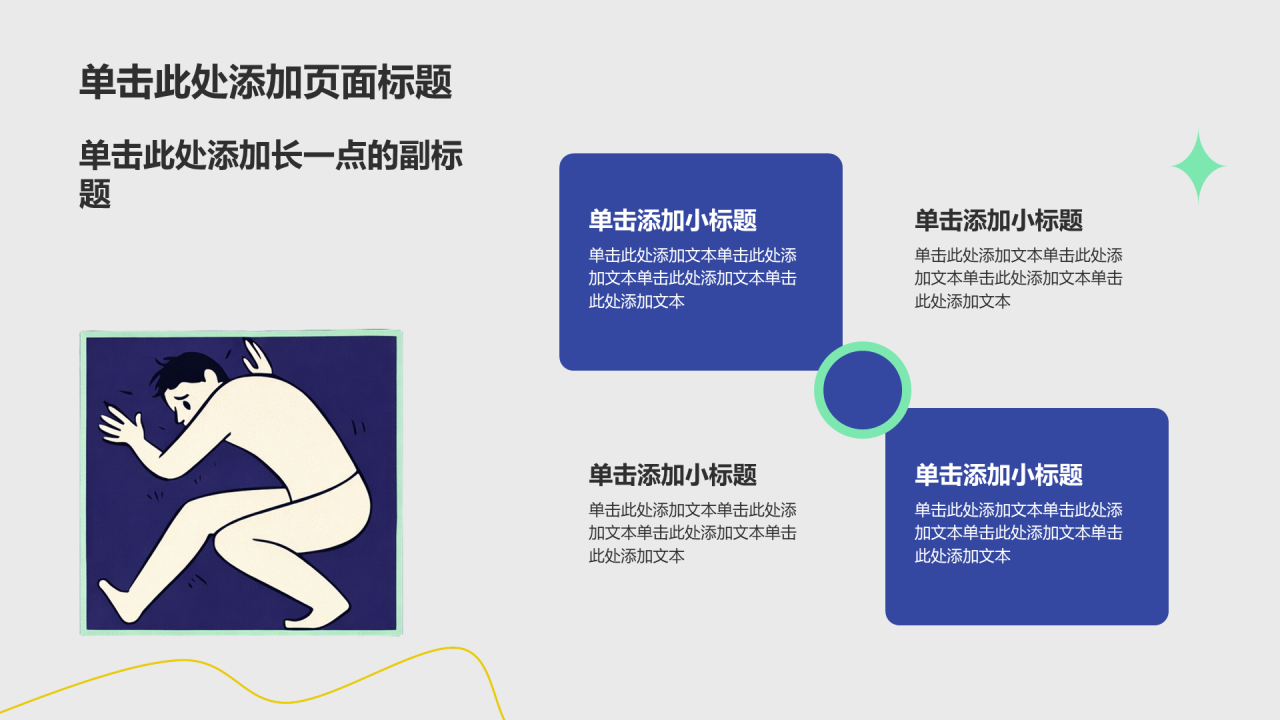 单击此处添加页面标题

单击此处添加长一点的副标题

单击添加小标题
单击此处添加文本单击此处添加文本单击此处添加文本单击此处添加文本

单击添加小标题
单击此处添加文本单击此处添加文本单击此处添加文本单击此处添加文本

单击添加小标题
单击此处添加文本单击此处添加文本单击此处添加文本单击此处添加文本

单击添加小标题
单击此处添加文本单击此处添加文本单击此处添加文本单击此处添加文本